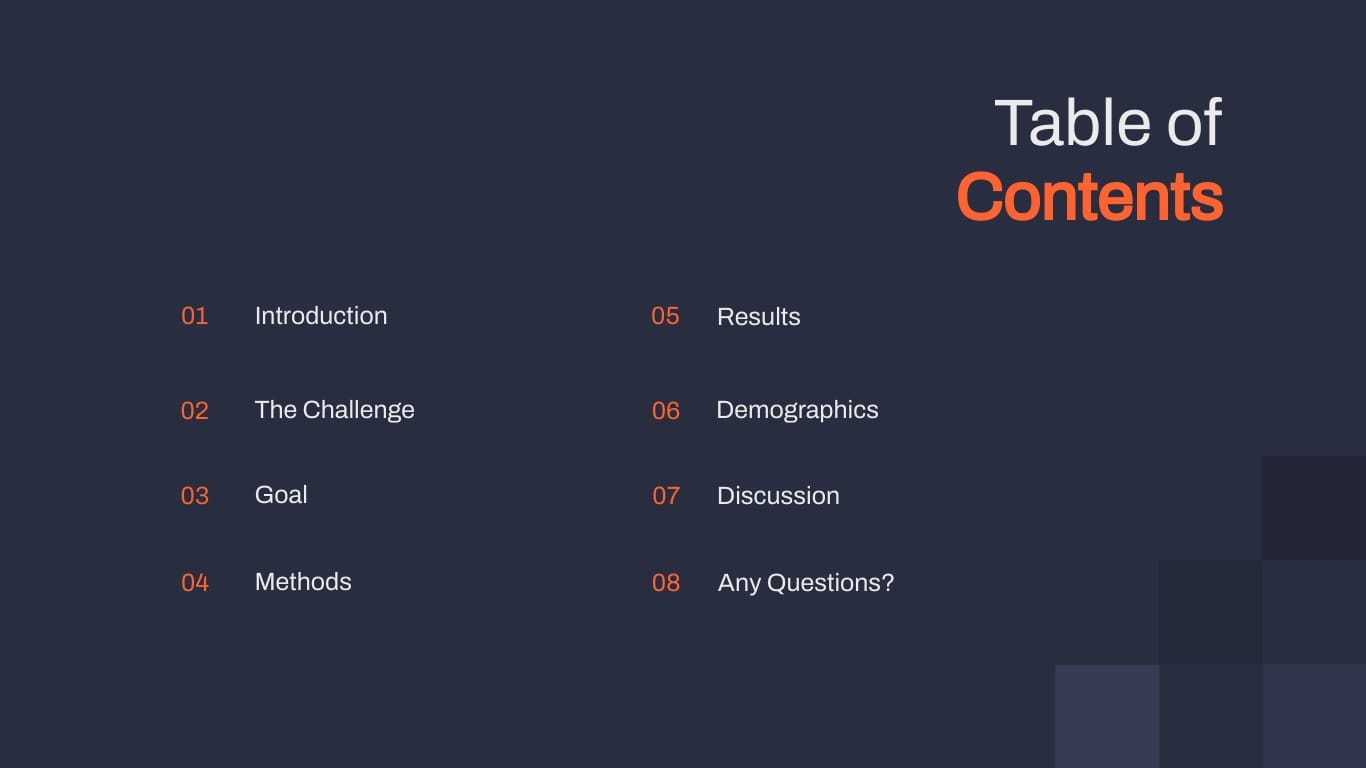 Table of
Contents

01 Introduction

02 The Challenge

03 Goal

04 Methods

05 Results

06 Demographics

07 Discussion

08 Any Questions?